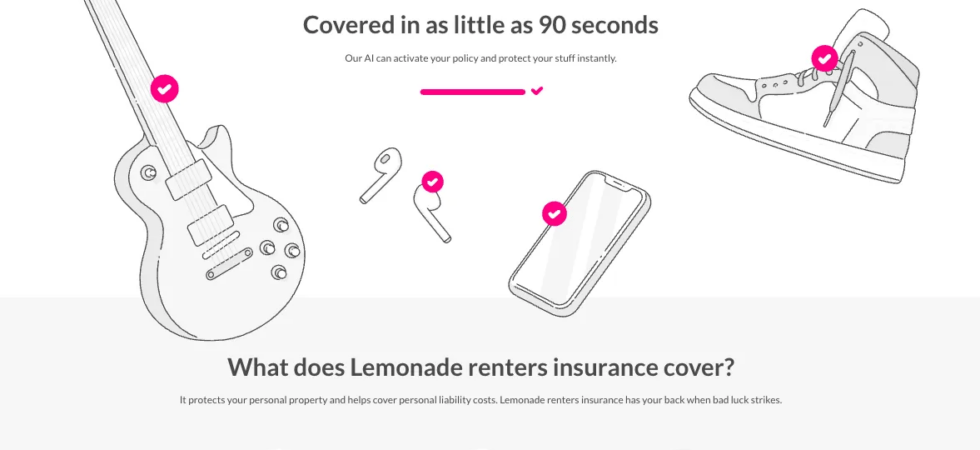 Covered in as little as 90 seconds

Our AI can activate your policy and protect your stuff instantly.

What does Lemonade renters insurance cover?

It protects your personal property and helps cover personal liability costs. Lemonade renters insurance has your back when bad luck strikes.